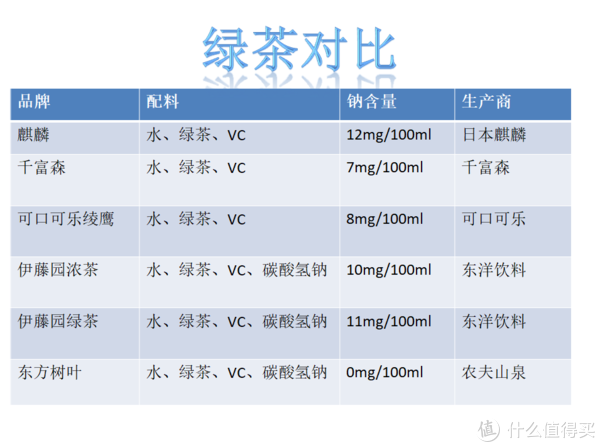 绿茶对比

| 品牌 | 配料 | 钠含量 | 生产商 |
|---|---|---|---|
| 麒麟 | 水、绿茶、VC | 12mg/100ml | 日本麒麟 |
| 千富森 | 水、绿茶、VC | 7mg/100ml | 千富森 |
| 可口可乐绫鹰 | 水、绿茶、VC | 8mg/100ml | 可口可乐 |
| 伊藤园浓茶 | 水、绿茶、VC、碳酸氢钠 | 10mg/100ml | 东洋饮料 |
| 伊藤园绿茶 | 水、绿茶、VC、碳酸氢钠 | 11mg/100ml | 东洋饮料 |
| 东方树叶 | 水、绿茶、VC、碳酸氢钠 | 0mg/100ml | 农夫山泉 |

值 什么值得买